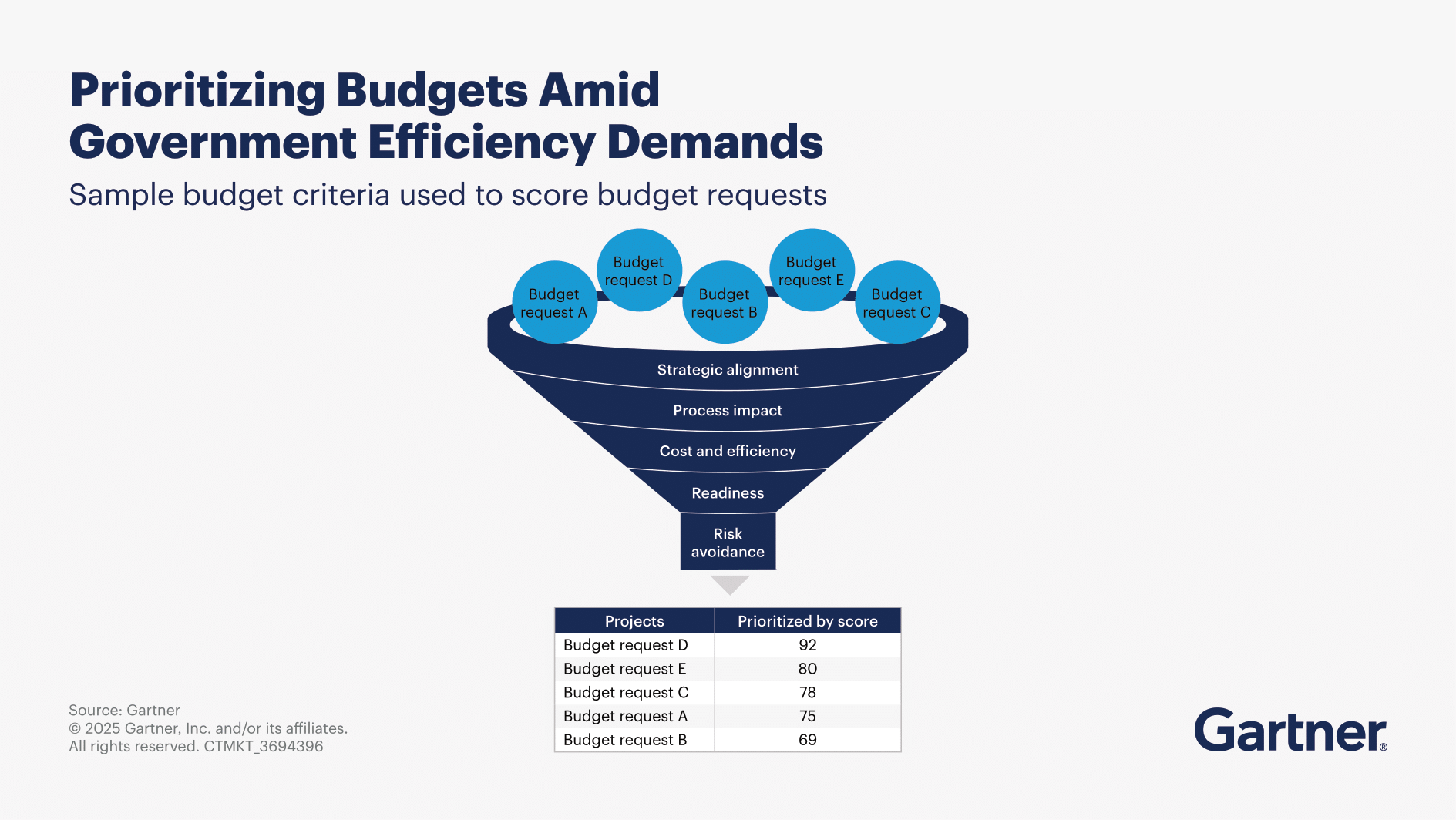 Prioritizing Budgets Amid Government Efficiency Demands

Sample budget criteria used to score budget requests

Budget request A
Budget request D
Budget request B
Budget request E
Budget request C

Strategic alignment
Process impact
Cost and efficiency
Readiness
Risk avoidance

| Projects | Prioritized by score |
|---|---|
| Budget request D | 92 |
| Budget request E | 80 |
| Budget request C | 78 |
| Budget request A | 75 |
| Budget request B | 69 |

Source: Gartner
© 2025 Gartner, Inc. and/or its affiliates. All rights reserved. CTMKT_3694396

Gartner®